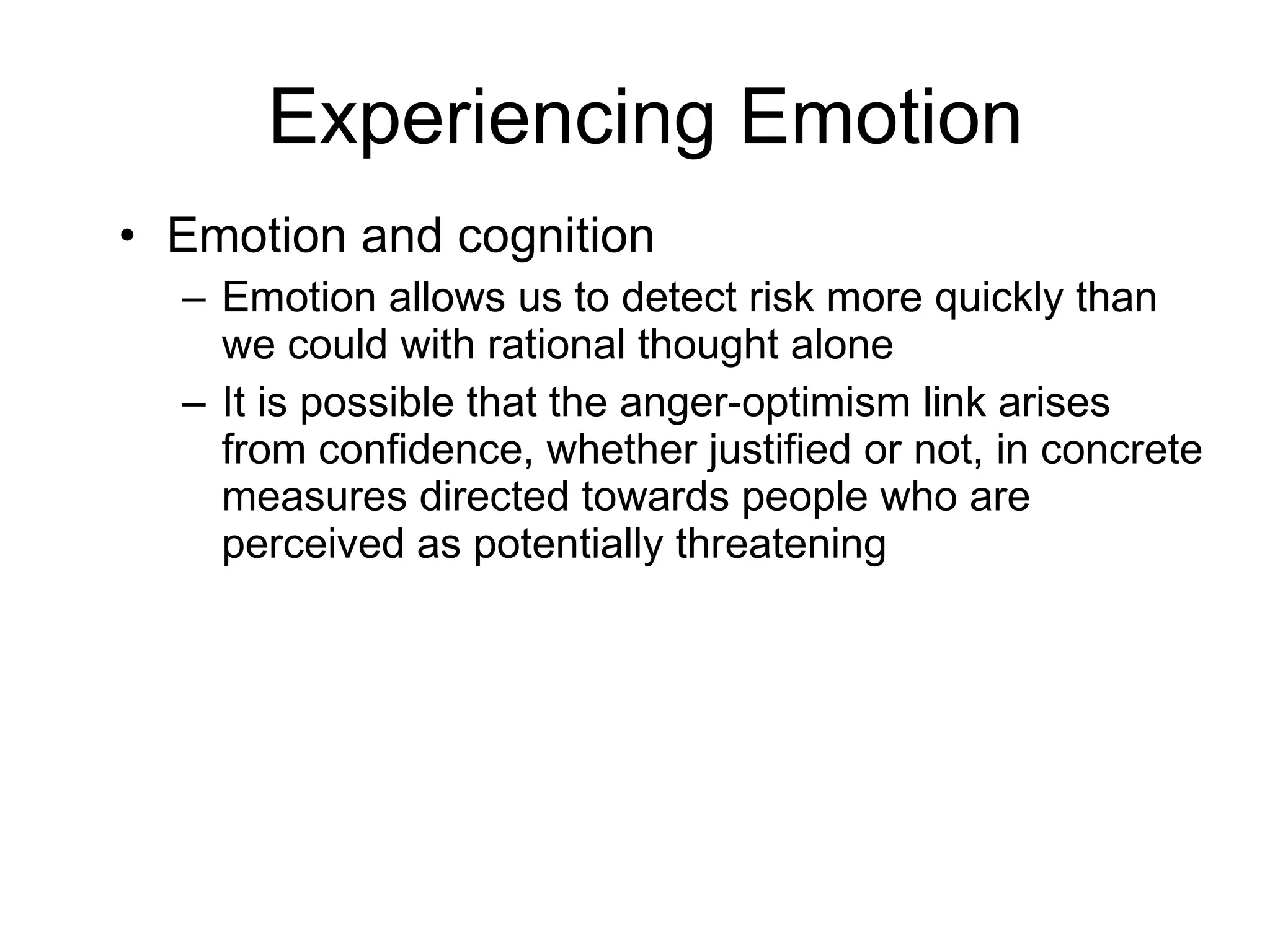 Experiencing Emotion

• Emotion and cognition
– Emotion allows us to detect risk more quickly than we could with rational thought alone
– It is possible that the anger-optimism link arises from confidence, whether justified or not, in concrete measures directed towards people who are perceived as potentially threatening